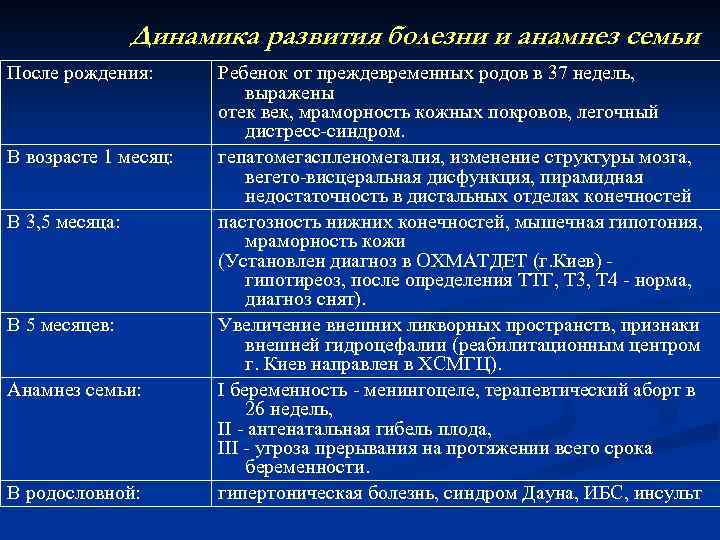 Динамика развития болезни и анамнез семьи

| | |
|---|---|
| После рождения: | Ребенок от преждевременных родов в 37 недель, выражены отек век, мраморность кожных покровов, легочный дистресс-синдром. |
| В возрасте 1 месяц: | гепатомегаспленомегалия, изменение структуры мозга, вегето-висцеральная дисфункция, пирамидная недостаточность в дистальных отделах конечностей |
| В 3,5 месяца: | пастозность нижних конечностей, мышечная гипотония, мраморность кожи (Установлен диагноз в ОХМАТДЕТ (г.Киев) - гипотиреоз, после определения ТТГ, Т3, Т4 - норма, диагноз снят). |
| В 5 месяцев: | Увеличение внешних ликворных пространств, признаки внешней гидроцефалии (реабилитационным центром г. Киев направлен в ХСМГЦ). |
| Анамнез семьи: | I беременность - менингоцеле, терапевтический аборт в 26 недель, II - антенатальная гибель плода, III - угроза прерывания на протяжении всего срока беременности. |
| В родословной: | гипертоническая болезнь, синдром Дауна, ИБС, инсульт |